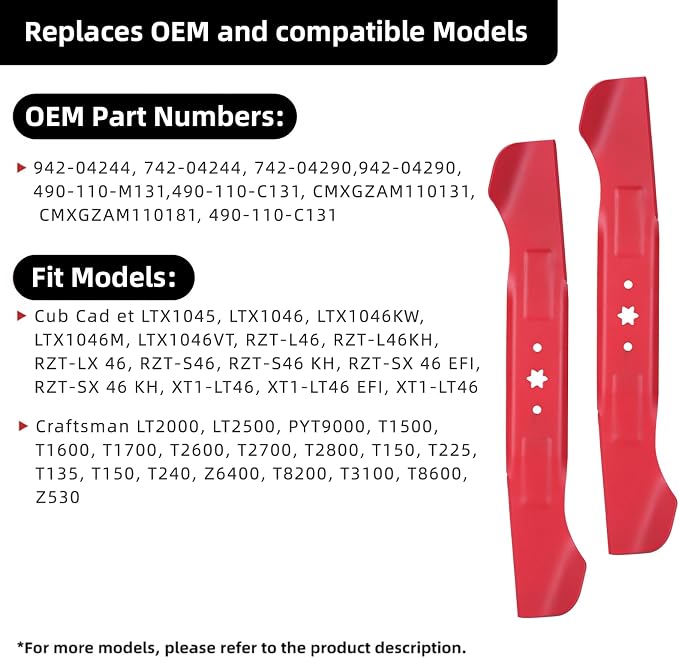 Replaces OEM and compatible Models

OEM Part Numbers:

▸ 942-04244, 742-04244, 742-04290,942-04290, 490-110-M131,490-110-C131, CMXGZAM110131, CMXGZAM110181, 490-110-C131

Fit Models:

▸ Cub Cad et LTX1045, LTX1046, LTX1046KW, LTX1046M, LTX1046VT, RZT-L46, RZT-L46KH, RZT-LX 46, RZT-S46, RZT-S46 KH, RZT-SX 46 EFI, RZT-SX 46 KH, XT1-LT46, XT1-LT46 EFI, XT1-LT46

▸ Craftsman LT2000, LT2500, PYT9000, T1500, T1600, T1700, T2600, T2700, T2800, T150, T225, T135, T150, T240, Z6400, T8200, T3100, T8600, Z530

*For more models, please refer to the product description.